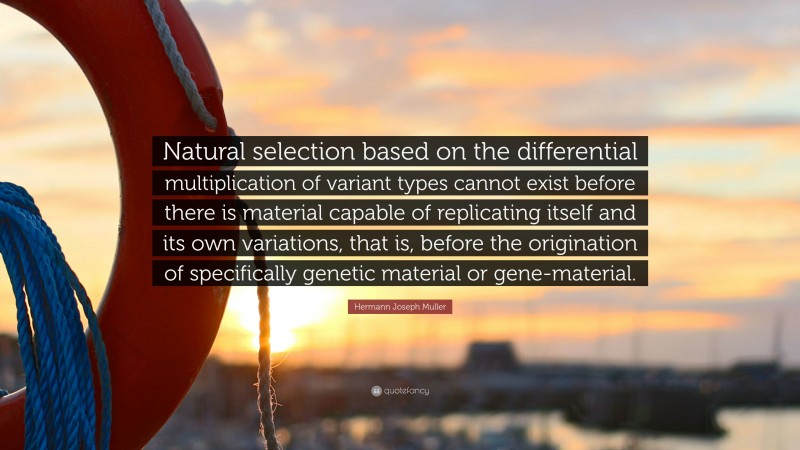 Natural selection based on the differential multiplication of variant types cannot exist before there is material capable of replicating itself and its own variations, that is, before the origination of specifically genetic material or gene-material.

Hermann Joseph Muller

quotefancy